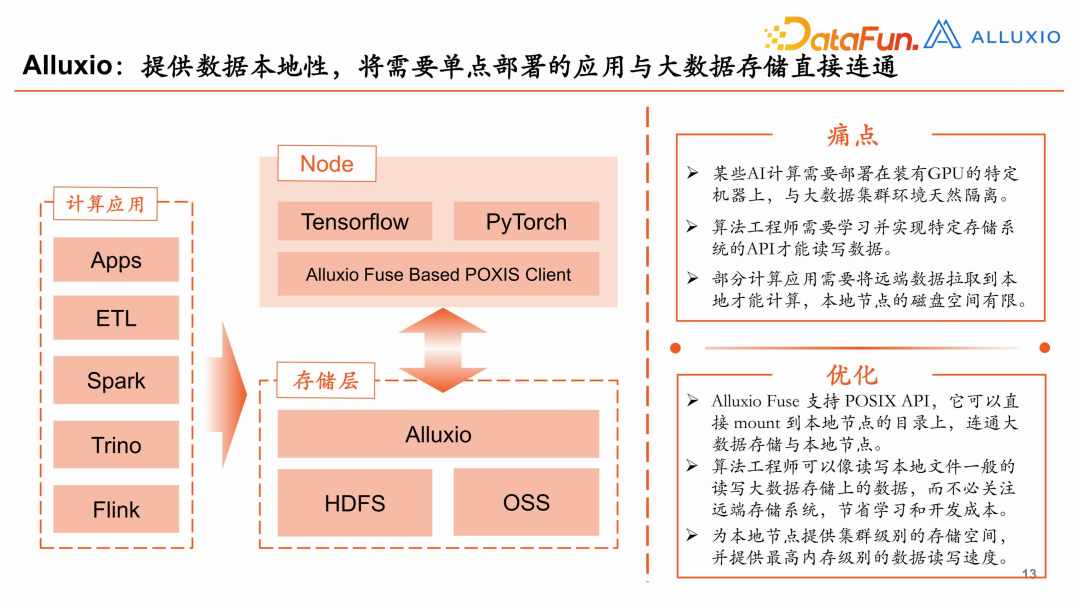 DataFun. ALLUXIO

Alluxio：提供数据本地性，将需要单点部署的应用与大数据存储直接连通

计算应用

Apps

ETL

Spark

Trino

Flink

Node

Tensorflow

PyTorch

Alluxio Fuse Based POXIS Client

存储层

Alluxio

HDFS

OSS

痛点

➢ 某些AI计算需要部署在装有GPU的特定机器上，与大数据集群环境天然隔离。

➢ 算法工程师需要学习并实现特定存储系统的API才能读写数据。

➢ 部分计算应用需要将远端数据拉取到本地才能计算，本地节点的磁盘空间有限。

优化

➢ Alluxio Fuse 支持 POSIX API，它可以直接 mount 到本地节点的目录上，连通大数据存储与本地节点。

➢ 算法工程师可以像读写本地文件一般的读写大数据存储上的数据，而不必关注远端存储系统，节省学习和开发成本。

➢ 为本地节点提供集群级别的存储空间，并提供最高内存级别的数据读写速度。

13